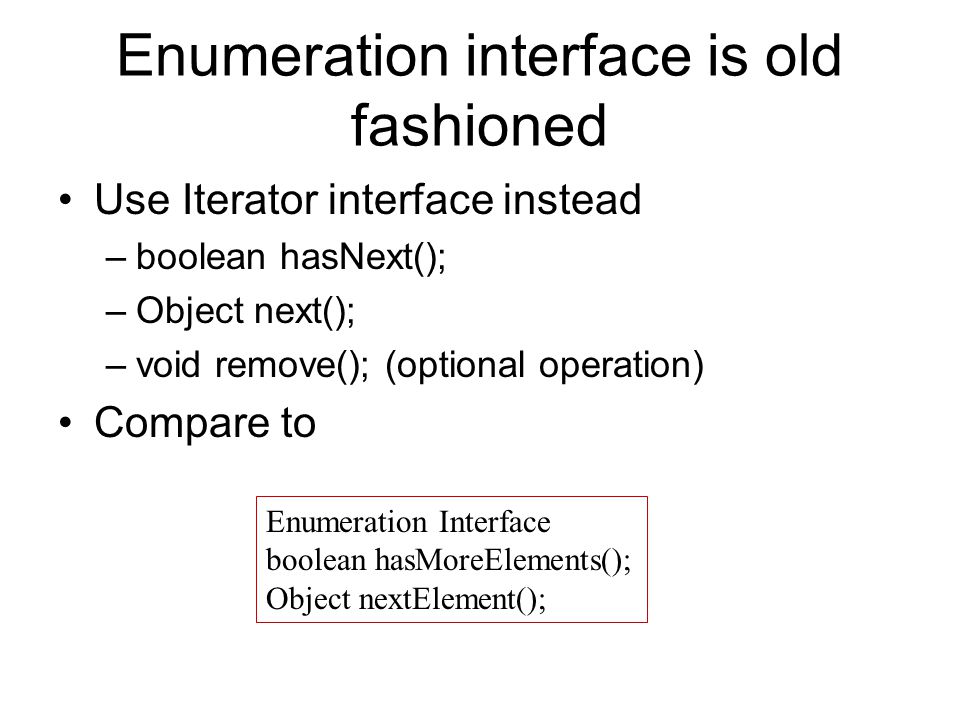 Enumeration interface is old fashioned

• Use Iterator interface instead
– boolean hasNext();
– Object next();
– void remove(); (optional operation)
• Compare to

Enumeration Interface
boolean hasMoreElements();
Object nextElement();